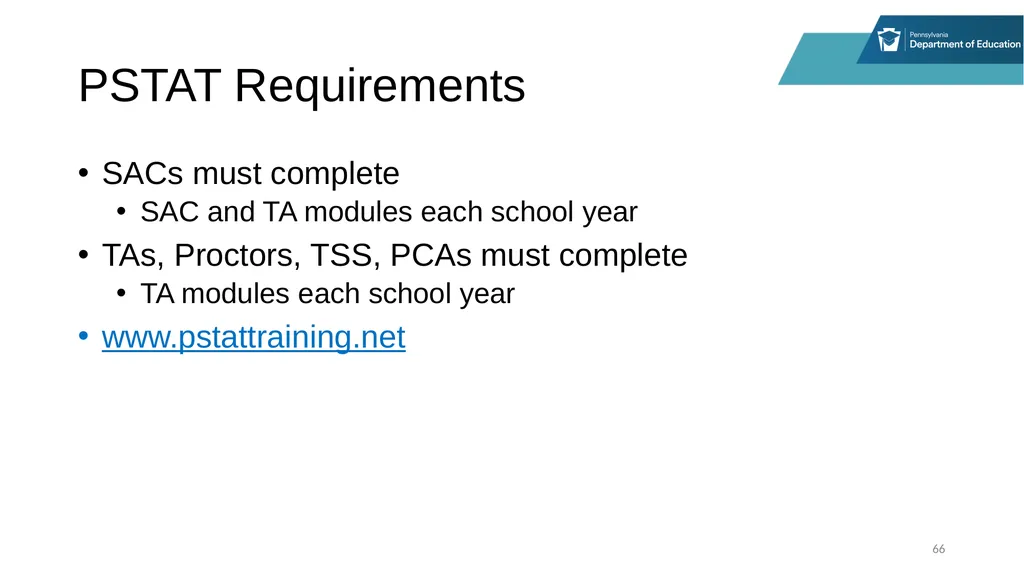 Pennsylvania
Department of Education

PSTAT Requirements

• SACs must complete
  • SAC and TA modules each school year
• TAs, Proctors, TSS, PCAs must complete
  • TA modules each school year
• www.pstattraining.net

66